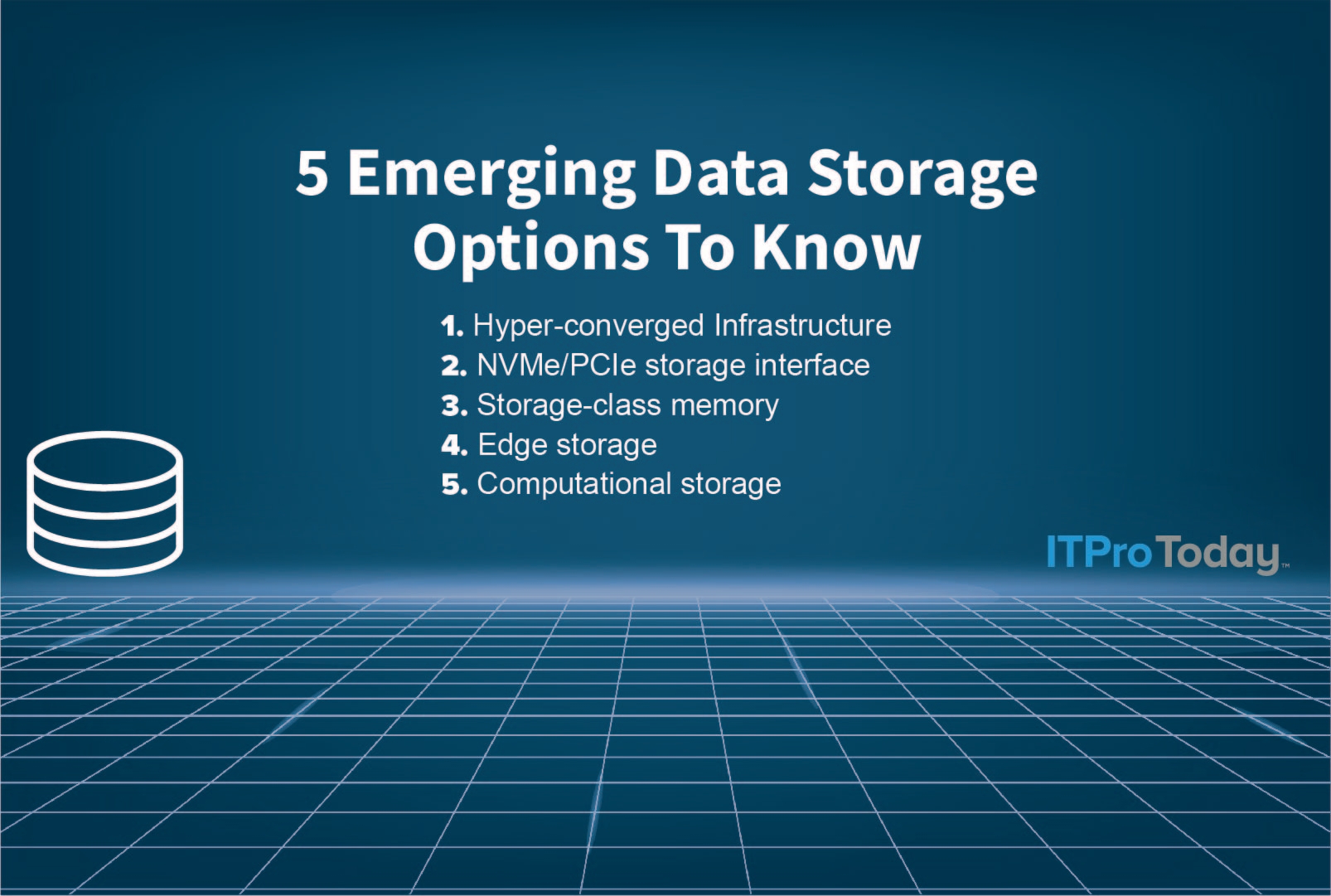 5 Emerging Data Storage Options To Know

1. Hyper-converged Infrastructure
2. NVMe/PCIe storage interface
3. Storage-class memory
4. Edge storage
5. Computational storage

ITProToday™